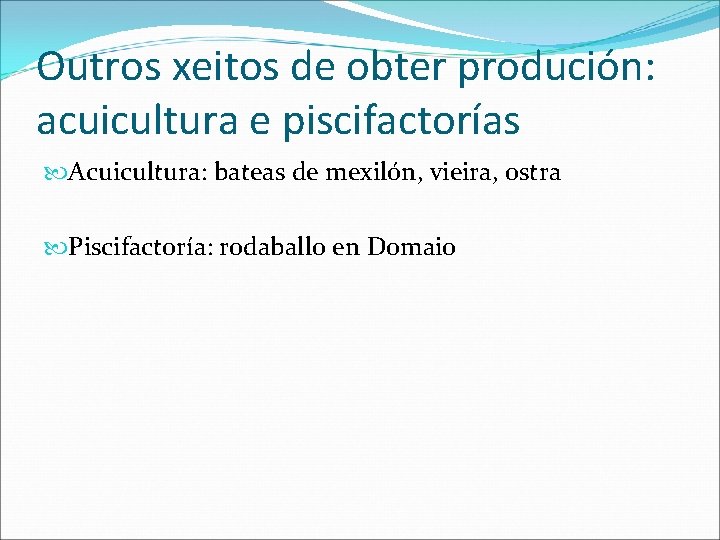 Outros xeitos de obter produción: acuicultura e piscifactorías

Acuicultura: bateas de mexilón, vieira, ostra

Piscifactoría: rodaballo en Domaio